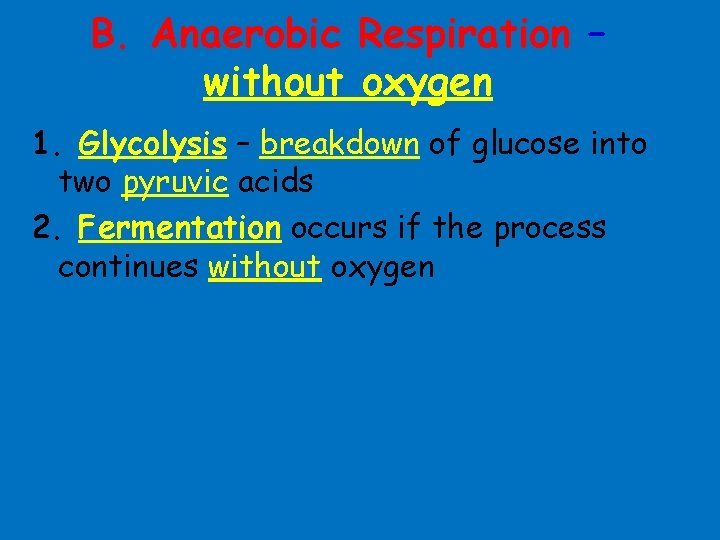 B. Anaerobic Respiration – without oxygen

1. Glycolysis – breakdown of glucose into two pyruvic acids

2. Fermentation occurs if the process continues without oxygen